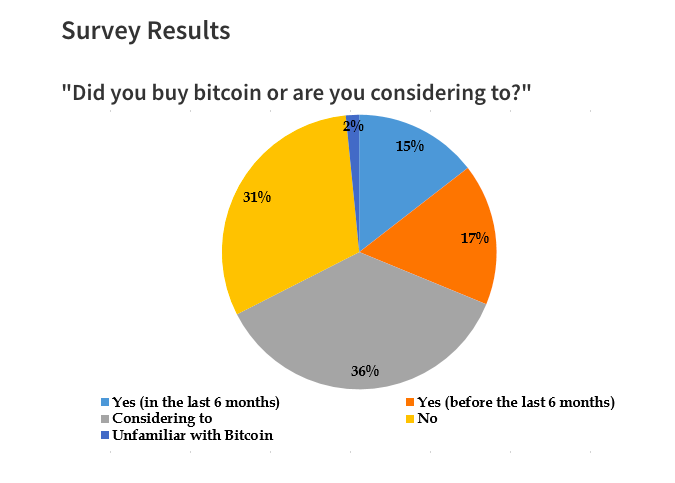 Survey Results

"Did you buy bitcoin or are you considering to?"

2%
15%
17%
36%
31%

Yes (in the last 6 months)
Yes (before the last 6 months)
Considering to
No
Unfamiliar with Bitcoin